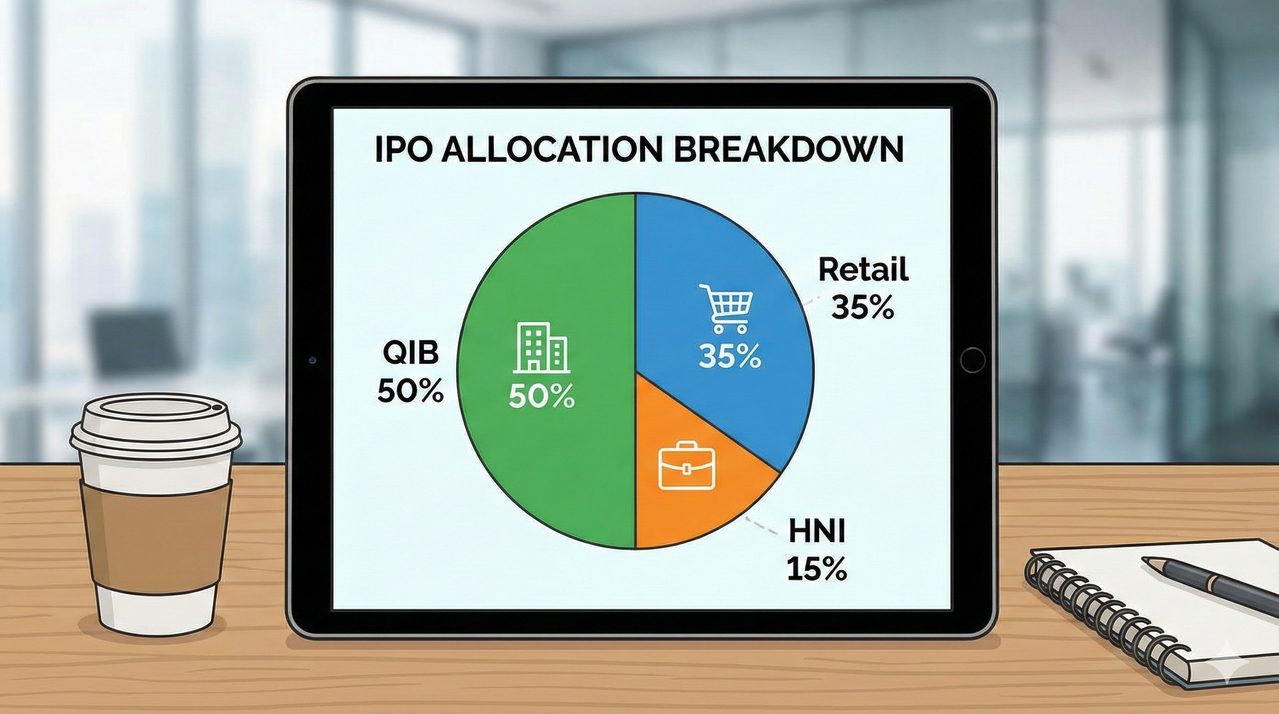 IPO ALLOCATION BREAKDOWN

QIB
50%

50%

35%

Retail
35%

HNI
15%